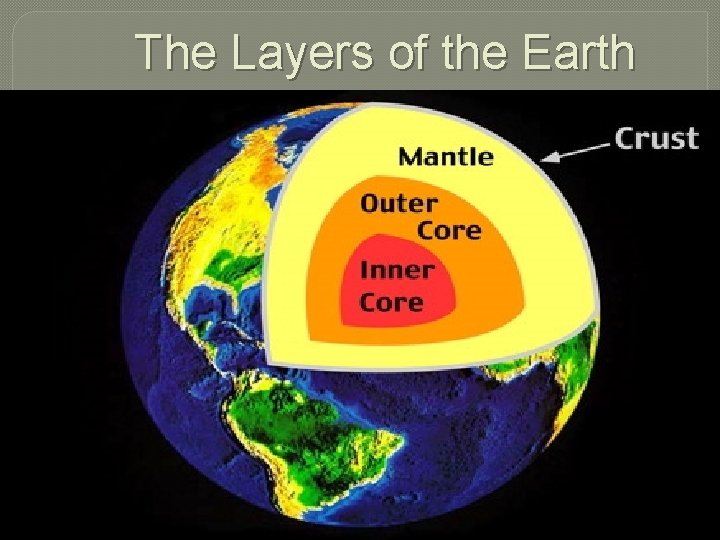 The Layers of the Earth

Crust

Mantle

Outer Core

Inner Core